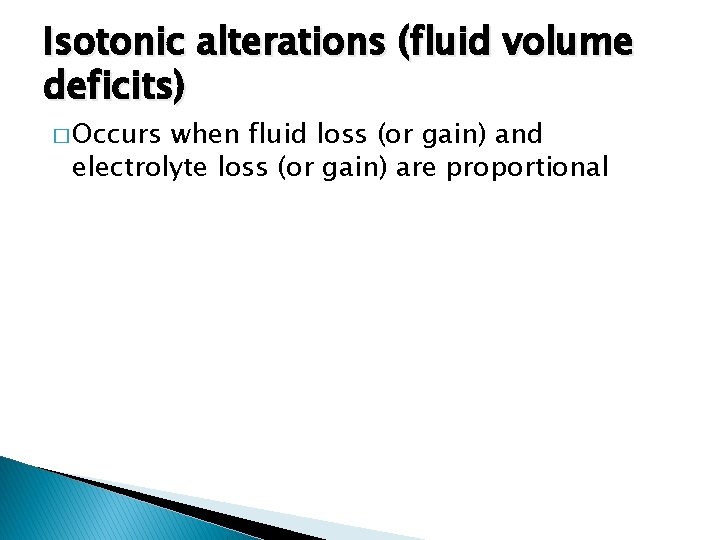 Isotonic alterations (fluid volume deficits)

□ Occurs when fluid loss (or gain) and electrolyte loss (or gain) are proportional